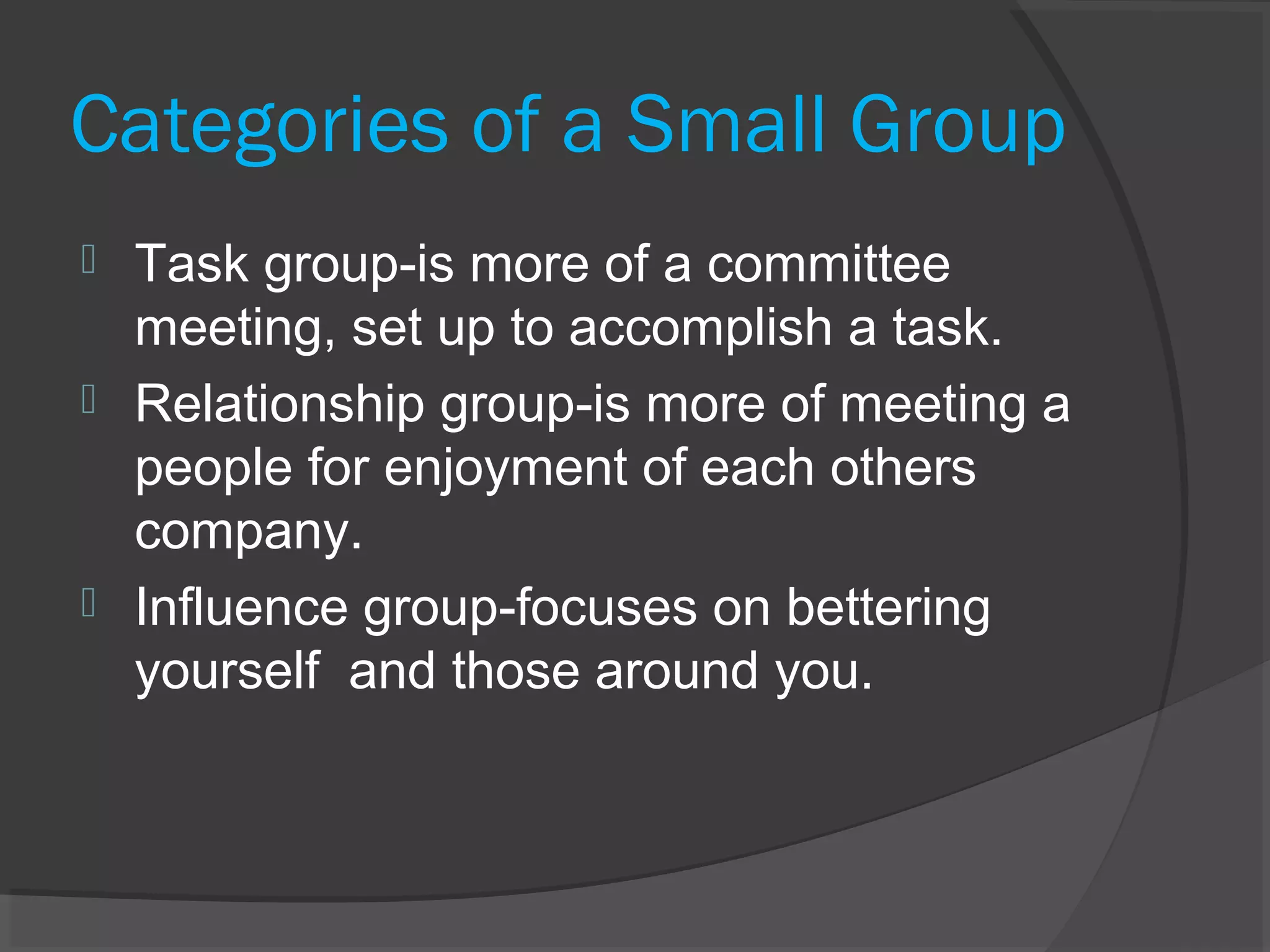 Categories of a Small Group

- Task group-is more of a committee meeting, set up to accomplish a task.
- Relationship group-is more of meeting a people for enjoyment of each others company.
- Influence group-focuses on bettering yourself  and those around you.